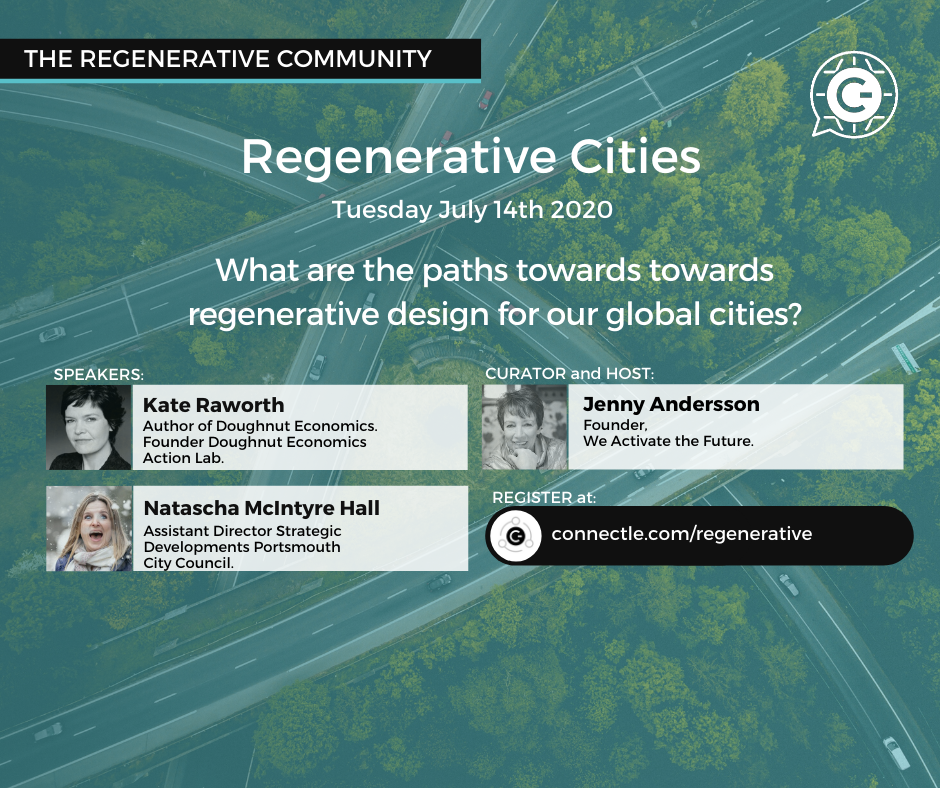 THE REGENERATIVE COMMUNITY

Regenerative Cities

Tuesday July 14th 2020

What are the paths towards towards regenerative design for our global cities?

SPEAKERS:

Kate Raworth
Author of Doughnut Economics.
Founder Doughnut Economics Action Lab.

Natascha McIntyre Hall
Assistant Director Strategic Developments Portsmouth City Council.

CURATOR and HOST:

Jenny Andersson
Founder,
We Activate the Future.

REGISTER at:

connectle.com/regenerative